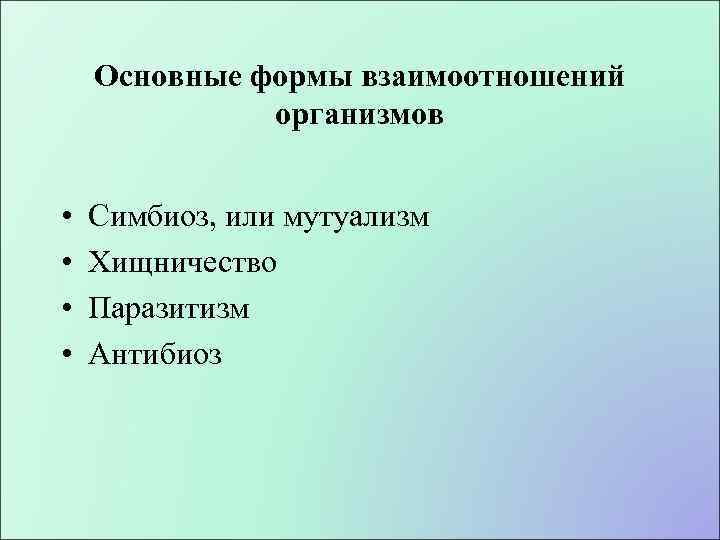 Основные формы взаимоотношений организмов

• Симбиоз, или мутуализм
• Хищничество
• Паразитизм
• Антибиоз